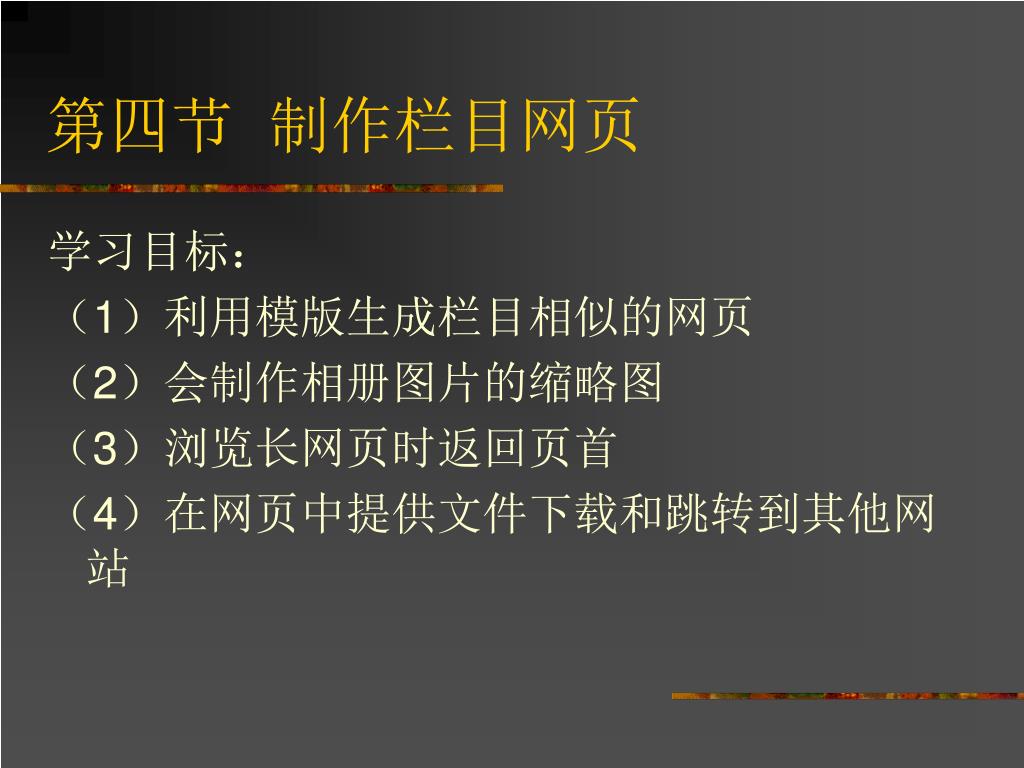 第四节 制作栏目网页

学习目标：

（1）利用模版生成栏目相似的网页

（2）会制作相册图片的缩略图

（3）浏览长网页时返回页首

（4）在网页中提供文件下载和跳转到其他网站